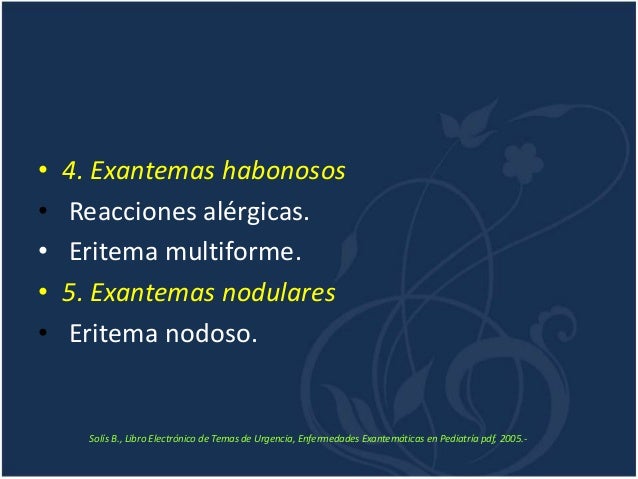 • 4. Exantemas habonosos
• Reacciones alérgicas.
• Eritema multiforme.
• 5. Exantemas nodulares
• Eritema nodoso.

Solís B., Libro Electrónico de Temas de Urgencia, Enfermedades Exantemáticas en Pediatría pdf, 2005.-